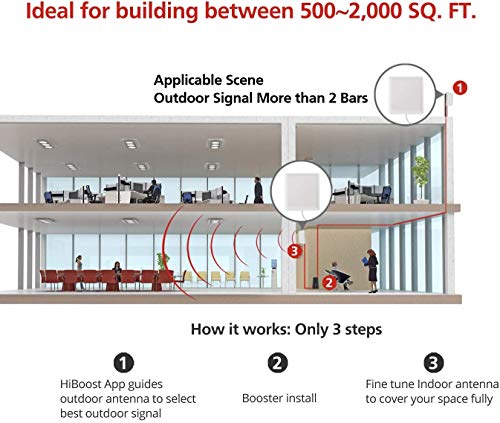 Ideal for building between 500~2,000 SQ. FT.

Applicable Scene
Outdoor Signal More than 2 Bars

1

3

2

How it works: Only 3 steps

1
HiBoost App guides outdoor antenna to select best outdoor signal

2
Booster install

3
Fine tune Indoor antenna to cover your space fully